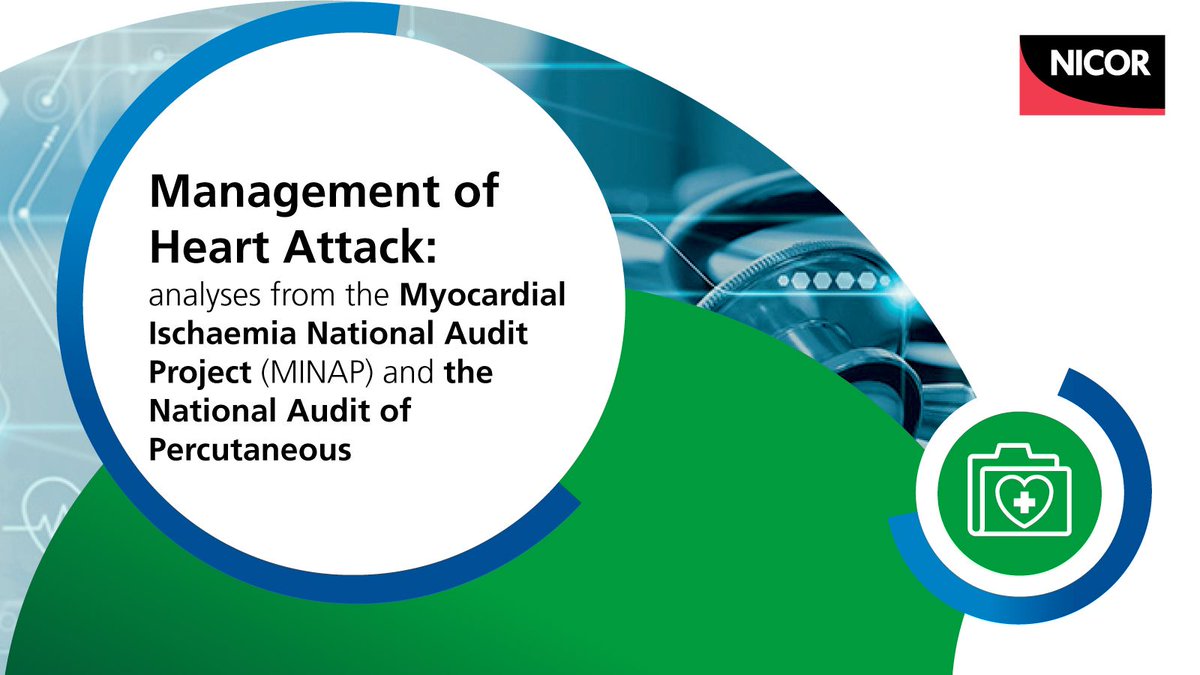 NICOR

Management of Heart Attack:
analyses from the Myocardial Ischaemia National Audit Project (MINAP) and the National Audit of Percutaneous